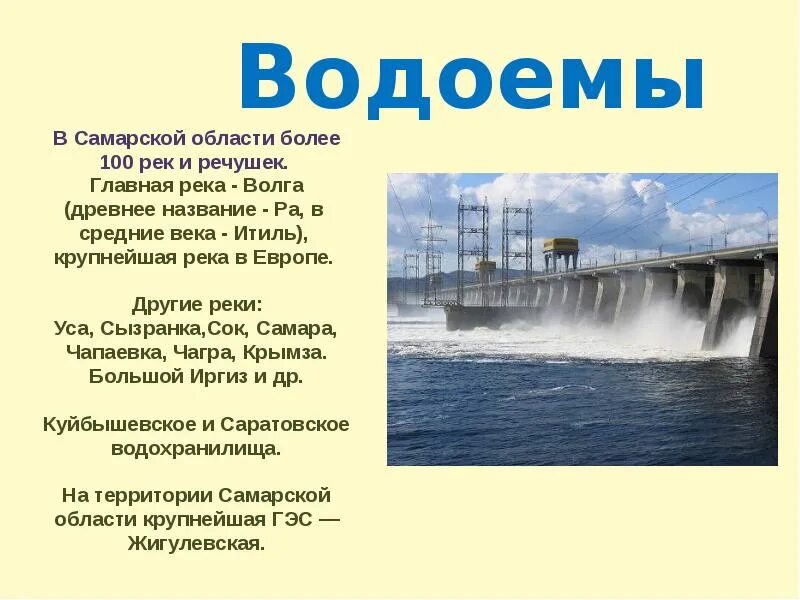 Водоемы

В Самарской области более 100 рек и речушек.
Главная река - Волга (древнее название - Ра, в средние века - Итиль), крупнейшая река в Европе.

Другие реки:
Уса, Сызранка,Сок, Самара, Чапаевка, Чагра, Крымза. Большой Иргиз и др.

Куйбышевское и Саратовское водохранилища.

На территории Самарской области крупнейшая ГЭС — Жигулевская.